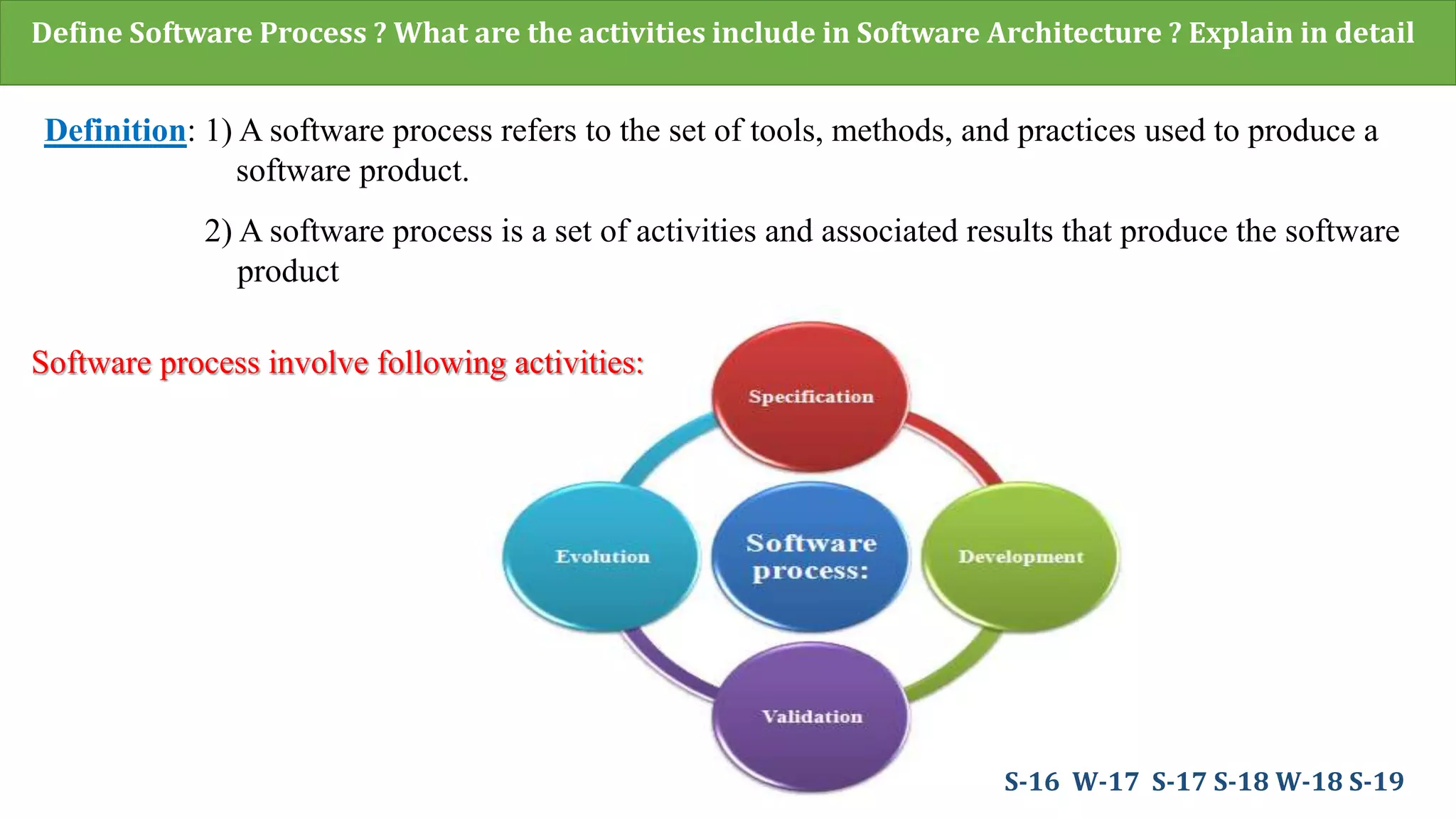 Define Software Process ? What are the activities include in Software Architecture ? Explain in detail

Definition: 1) A software process refers to the set of tools, methods, and practices used to produce a software product.

2) A software process is a set of activities and associated results that produce the software product

Software process involve following activities:

Specification

Evolution

Software process:

Development

Validation

S-16 W-17 S-17 S-18 W-18 S-19